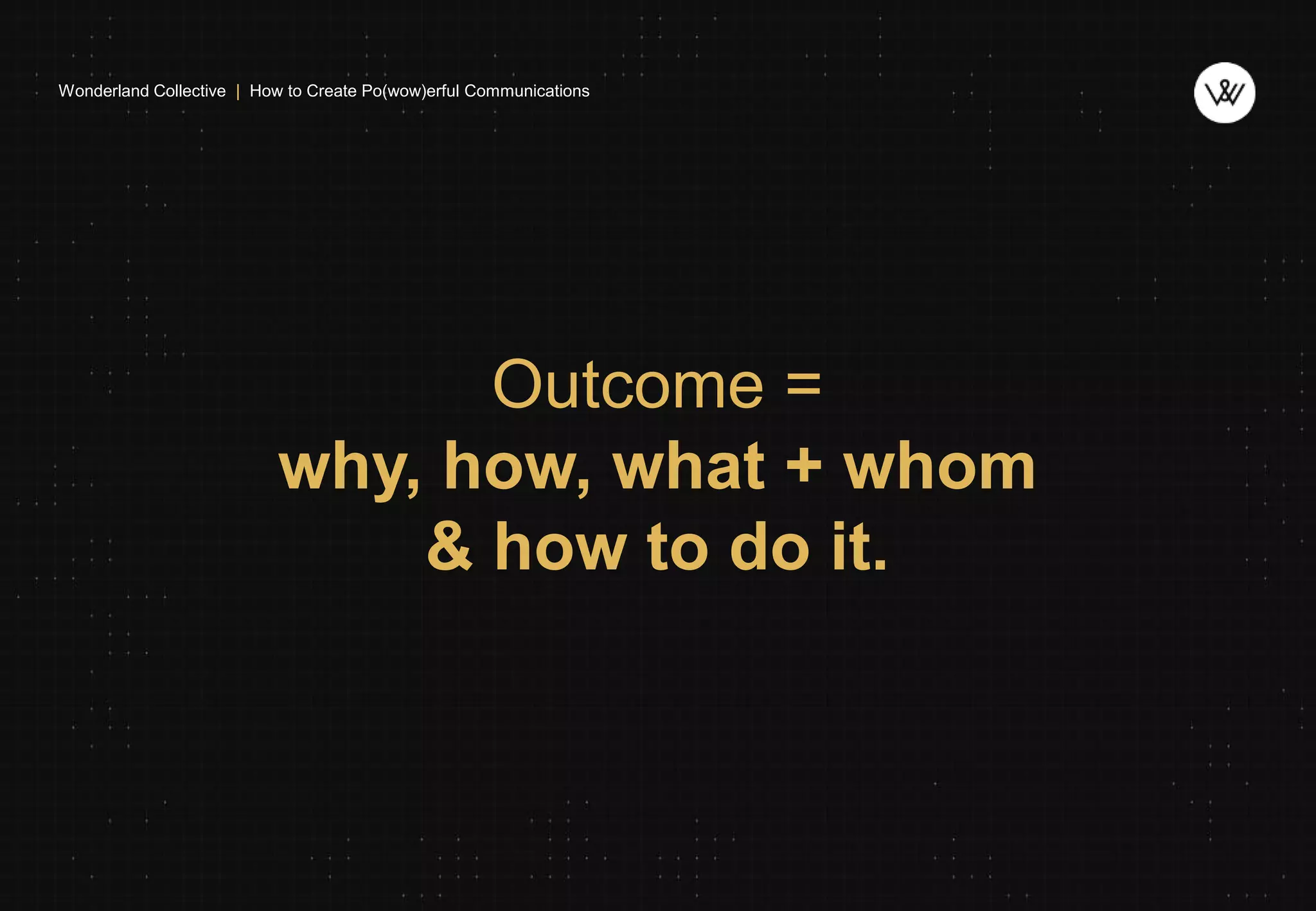 Wonderland Collective | How to Create Po(wow)erful Communications

Outcome =
why, how, what + whom
& how to do it.